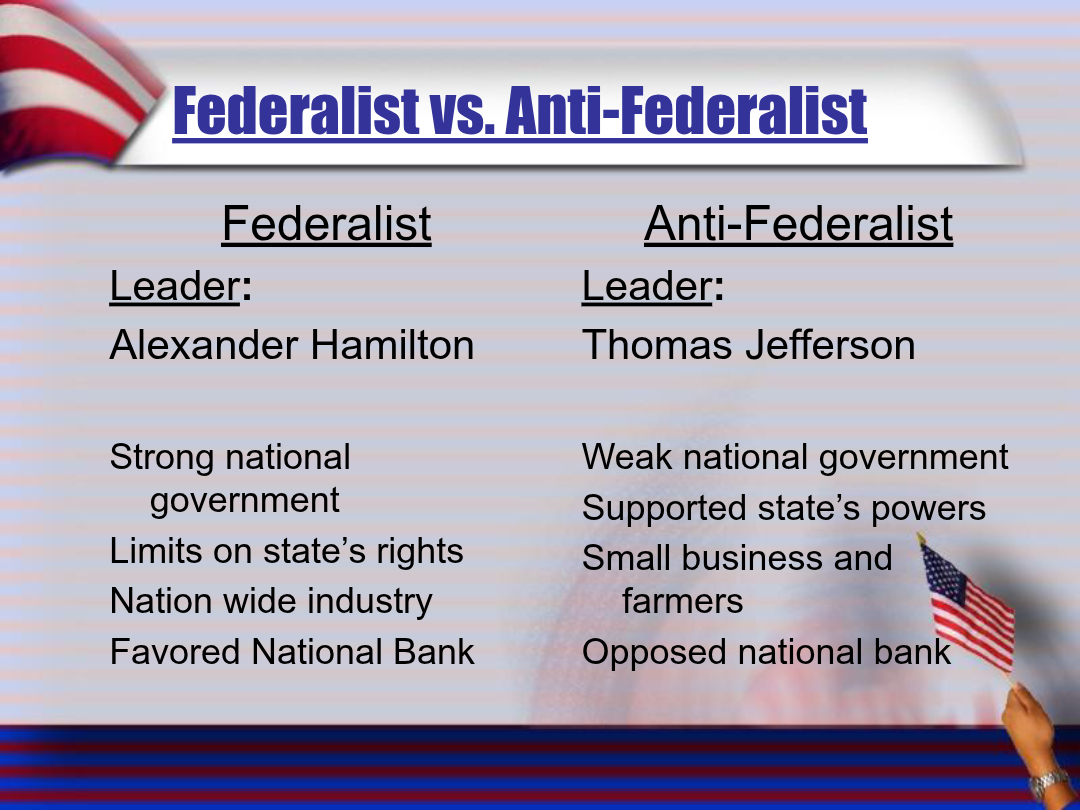 Federalist vs. Anti-Federalist

Federalist

Leader:

Alexander Hamilton

Strong national government

Limits on state's rights

Nation wide industry

Favored National Bank

Anti-Federalist

Leader:

Thomas Jefferson

Weak national government

Supported state's powers

Small business and farmers

Opposed national bank